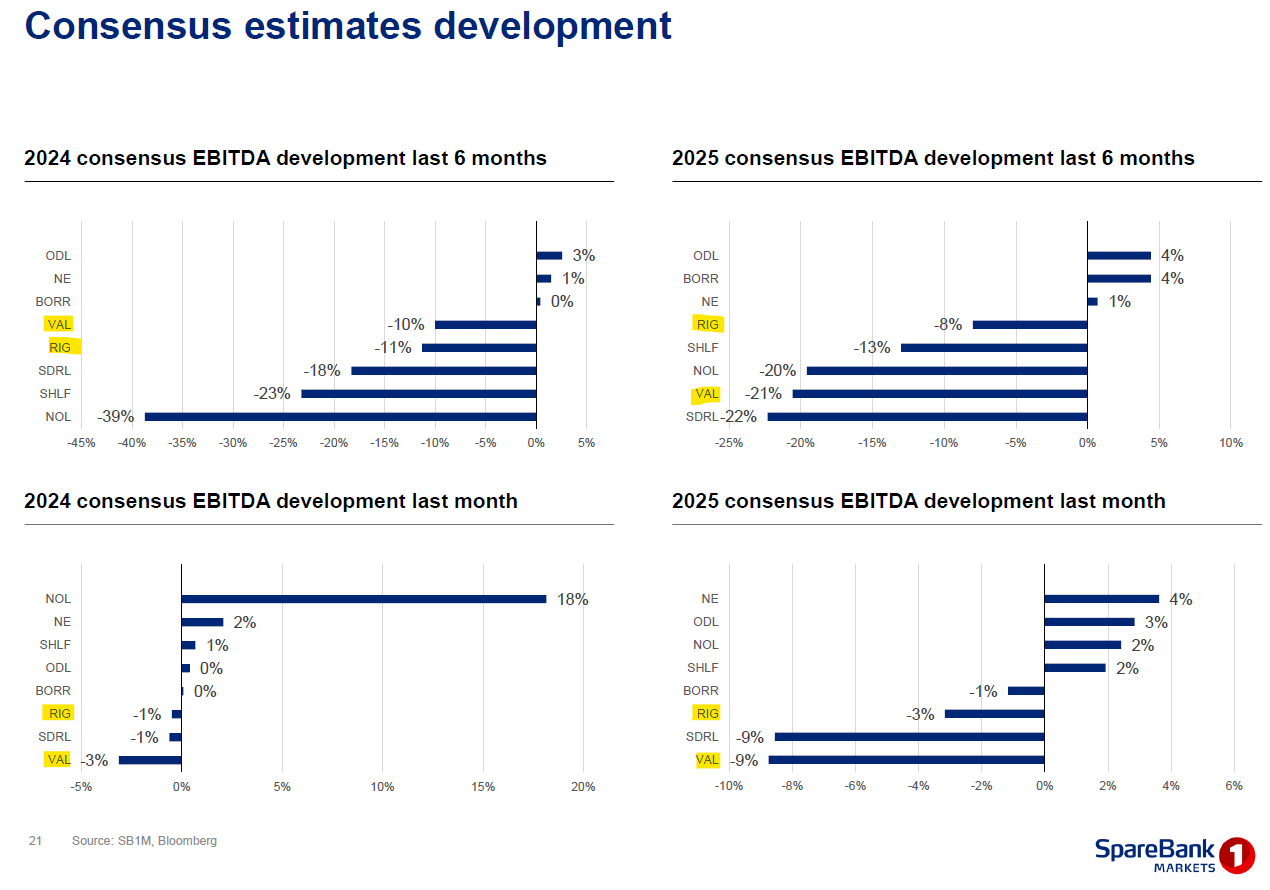 Consensus estimates development

2024 consensus EBITDA development last 6 months

ODL 3%
NE 1%
BORR 0%
VAL -10%
RIG -11%
SDRL -18%
SHLF -23%
NOL -39%

-45% -40% -35% -30% -25% -20% -15% -10% -5% 0% 5%

2025 consensus EBITDA development last 6 months

ODL 4%
BORR 4%
NE 1%
RIG -8%
SHLF -13%
NOL -20%
VAL -21%
SDRL -22%

-25% -20% -15% -10% -5% 0% 5% 10%

2024 consensus EBITDA development last month

NOL 18%
NE 2%
SHLF 1%
ODL 0%
BORR 0%
RIG -1%
SDRL -1%
VAL -3%

-5% 0% 5% 10% 15% 20%

2025 consensus EBITDA development last month

NE 4%
ODL 3%
NOL 2%
SHLF 2%
BORR -1%
RIG -3%
SDRL -9%
VAL -9%

-10% -8% -6% -4% -2% 0% 2% 4% 6%

21 Source: SB1M, Bloomberg

SpareBank 1 MARKETS